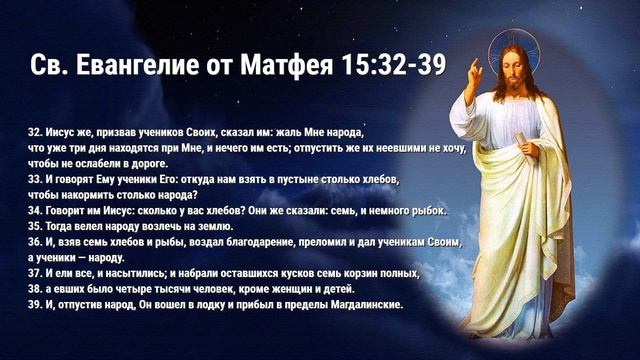 Св. Евангелие от Матфея 15:32-39

32. Иисус же, призвав учеников Своих, сказал им: жаль Мне народа, что уже три дня находятся при Мне, и нечего им есть; отпустить же их неевшими не хочу, чтобы не ослабели в дороге.
33. И говорят Ему ученики Его: откуда нам взять в пустыне столько хлебов, чтобы накормить столько народа?
34. Говорит им Иисус: сколько у вас хлебов? Они же сказали: семь, и немного рыбок.
35. Тогда велел народу возлечь на землю.
36. И, взяв семь хлебов и рыбы, воздал благодарение, преломил и дал ученикам Своим, а ученики — народу.
37. И ели все, и насытились; и набрали оставшихся кусков семь корзин полных,
38. а евших было четыре тысячи человек, кроме женщин и детей.
39. И, отпустив народ, Он вошел в лодку и прибыл в пределы Магдалинские.